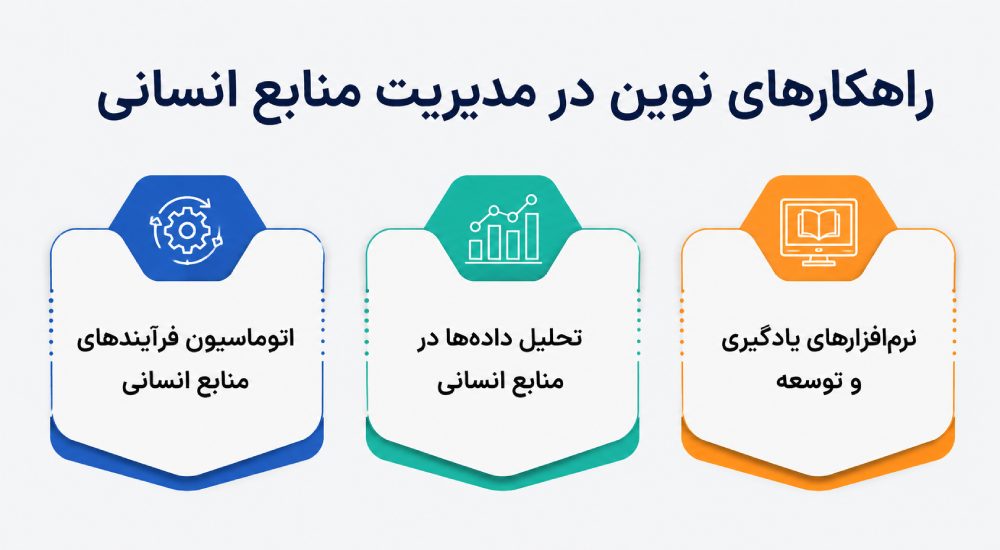 راهکارهای نوین در مدیریت منابع انسانی

نرم‌افزارهای یادگیری و توسعه

تحلیل داده‌ها در منابع انسانی

اتوماسیون فرآیندهای منابع انسانی